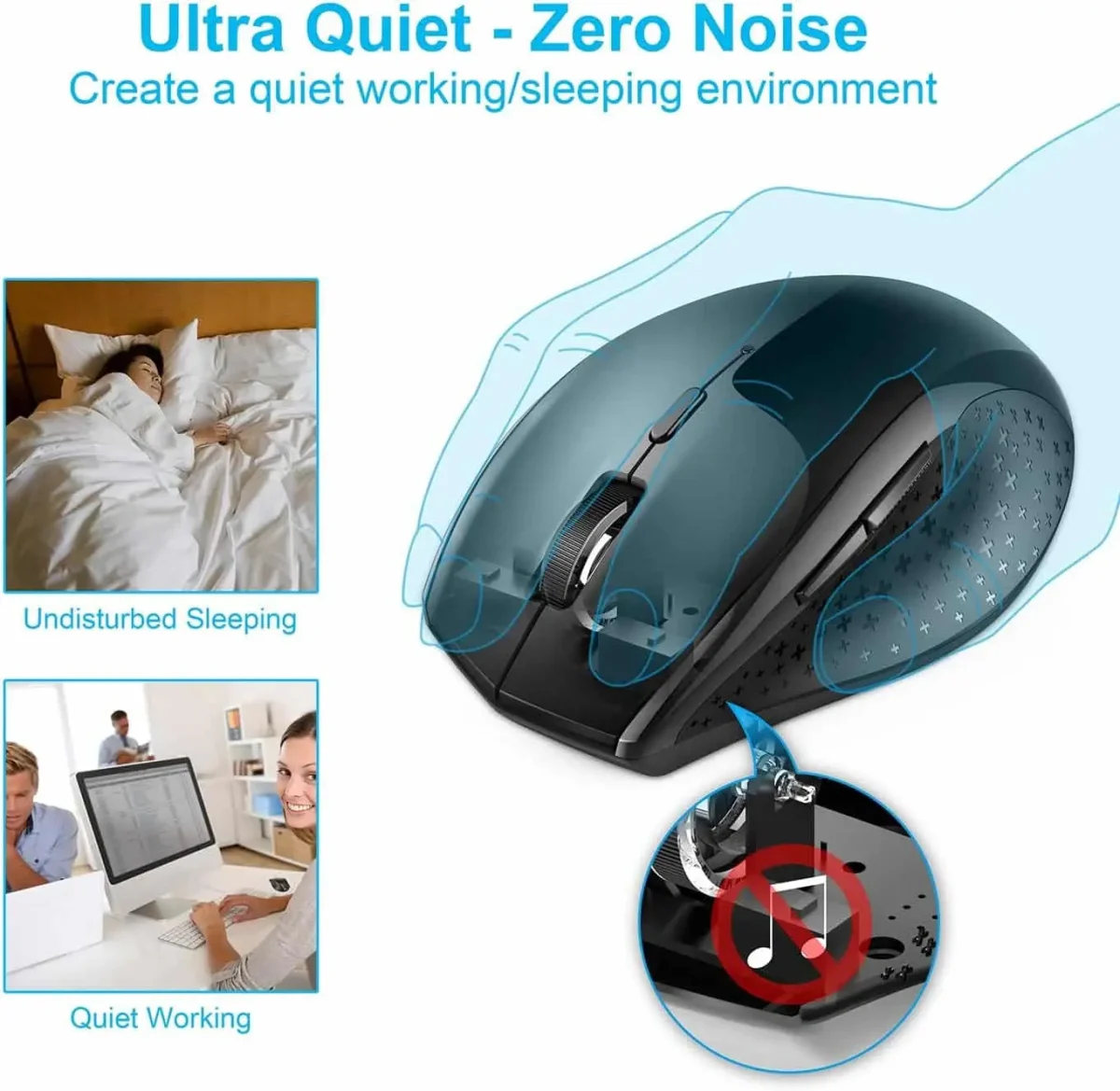 Ultra Quiet - Zero Noise
Create a quiet working/sleeping environment

Undisturbed Sleeping

Quiet Working